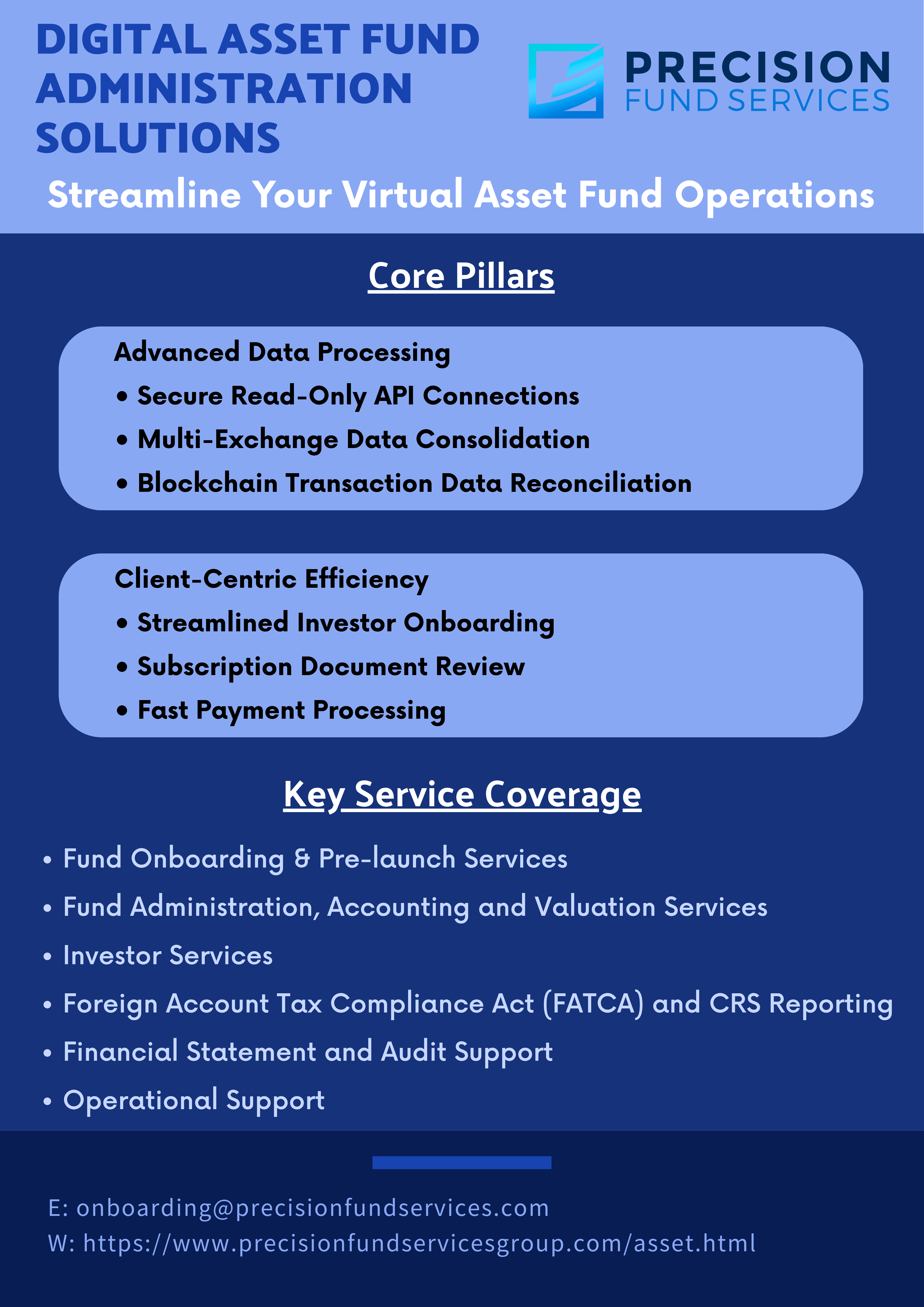 DIGITAL ASSET FUND ADMINISTRATION SOLUTIONS

PRECISION
FUND SERVICES

Streamline Your Virtual Asset Fund Operations

Core Pillars

Advanced Data Processing
• Secure Read-Only API Connections
• Multi-Exchange Data Consolidation
• Blockchain Transaction Data Reconciliation

Client-Centric Efficiency
• Streamlined Investor Onboarding
• Subscription Document Review
• Fast Payment Processing

Key Service Coverage

• Fund Onboarding & Pre-launch Services
• Fund Administration, Accounting and Valuation Services
• Investor Services
• Foreign Account Tax Compliance Act (FATCA) and CRS Reporting
• Financial Statement and Audit Support
• Operational Support

E: onboarding@precisionfundservices.com
W: https://www.precisionfundservicesgroup.com/asset.html